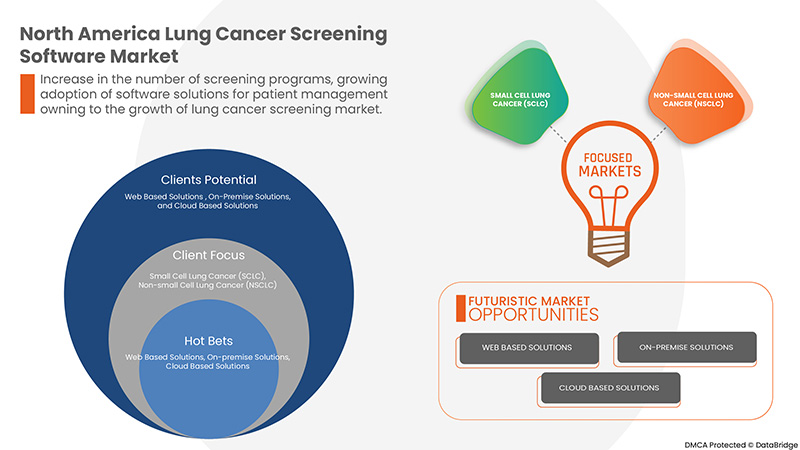 North America Lung Cancer Screening Software Market

Increase in the number of screening programs, growing adoption of software solutions for patient management owning to the growth of lung cancer screening market.

Clients Potential
Web Based Solutions , On-Premise Solutions, and Cloud Based Solutions

Client Focus
Small Cell Lung Cancer (SCLC), Non-small Cell Lung Cancer (NSCLC)

Hot Bets
Web Based Solutions, On-premise Solutions, Cloud Based Solutions

SMALL CELL LUNG CANCER (SCLC)

NON-SMALL CELL LUNG CANCER (NSCLC)

FOCUSED MARKETS

FUTURISTIC MARKET OPPORTUNITIES

WEB BASED SOLUTIONS

ON-PREMISE SOLUTIONS

CLOUD BASED SOLUTIONS

DMCA Protected © DataBridge